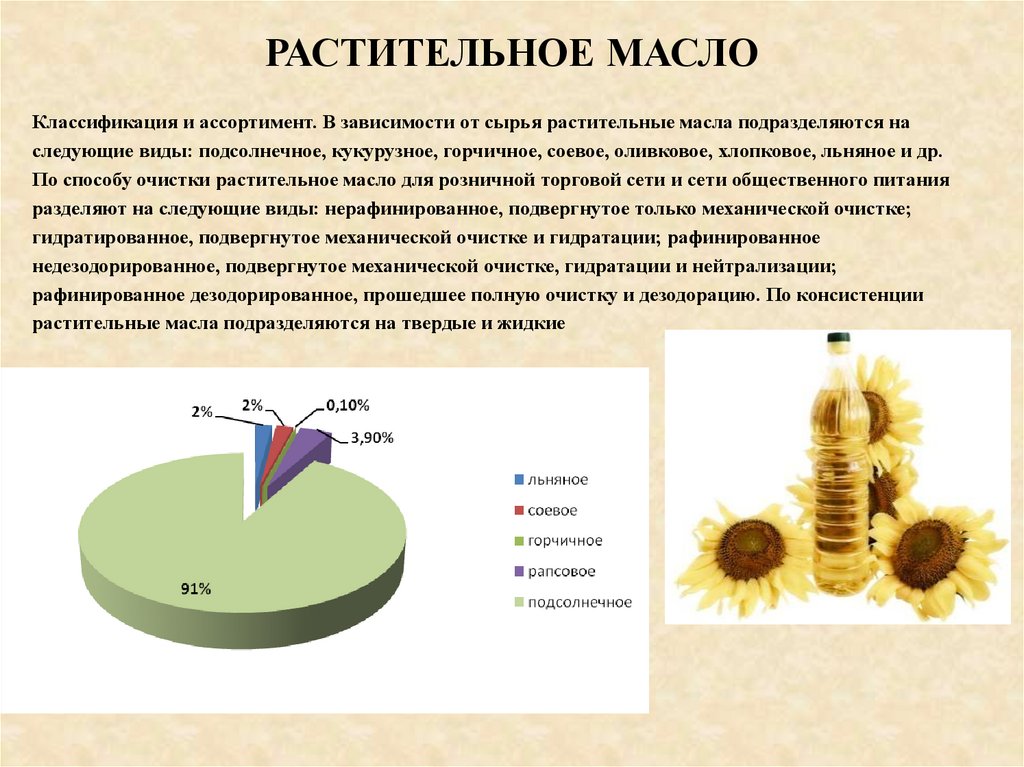 РАСТИТЕЛЬНОЕ МАСЛО

Классификация и ассортимент. В зависимости от сырья растительные масла подразделяются на следующие виды: подсолнечное, кукурузное, горчичное, соевое, оливковое, хлопковое, льняное и др. По способу очистки растительное масло для розничной торговой сети и сети общественного питания разделяют на следующие виды: нерафинированное, подвергнутое только механической очистке; гидратированное, подвергнутое механической очистке и гидратации; рафинированное недезодорированное, подвергнутое механической очистке, гидратации и нейтрализации; рафинированное дезодорированное, прошедшее полную очистку и дезодорацию. По консистенции растительные масла подразделяются на твердые и жидкие

2%
2%
0,10%
3,90%
91%

льняное
соевое
горчичное
рапсовое
подсолнечное